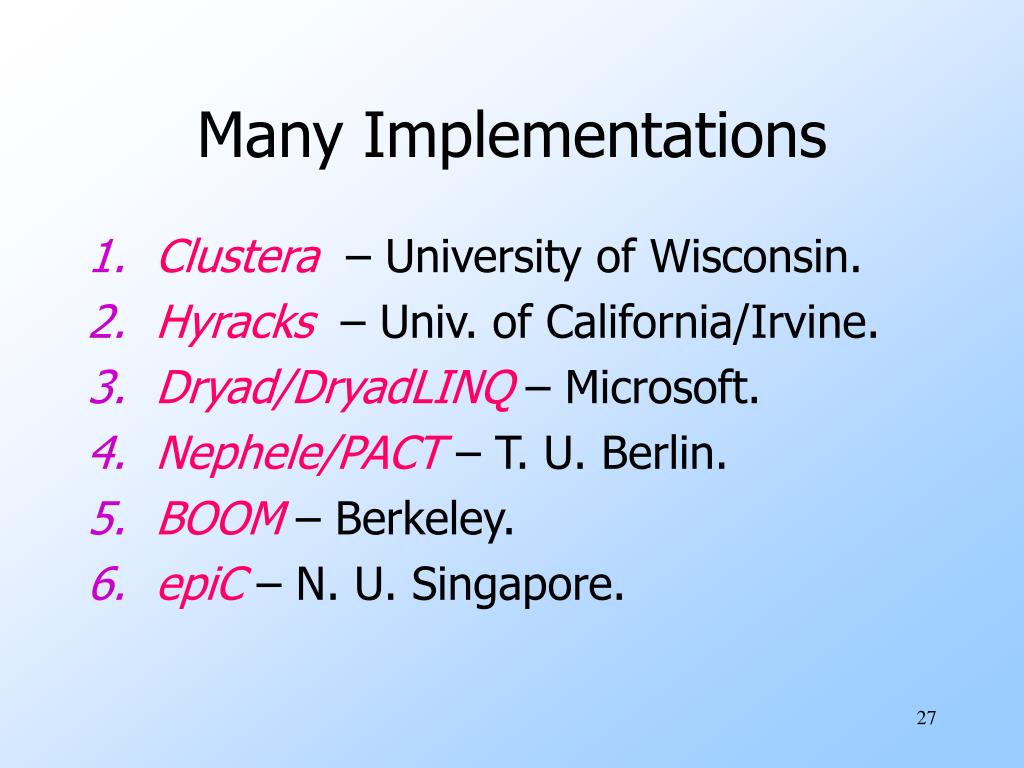 Many Implementations

1. Clustera – University of Wisconsin.
2. Hyracks – Univ. of California/Irvine.
3. Dryad/DryadLINQ – Microsoft.
4. Nephele/PACT – T. U. Berlin.
5. BOOM – Berkeley.
6. epiC – N. U. Singapore.

27